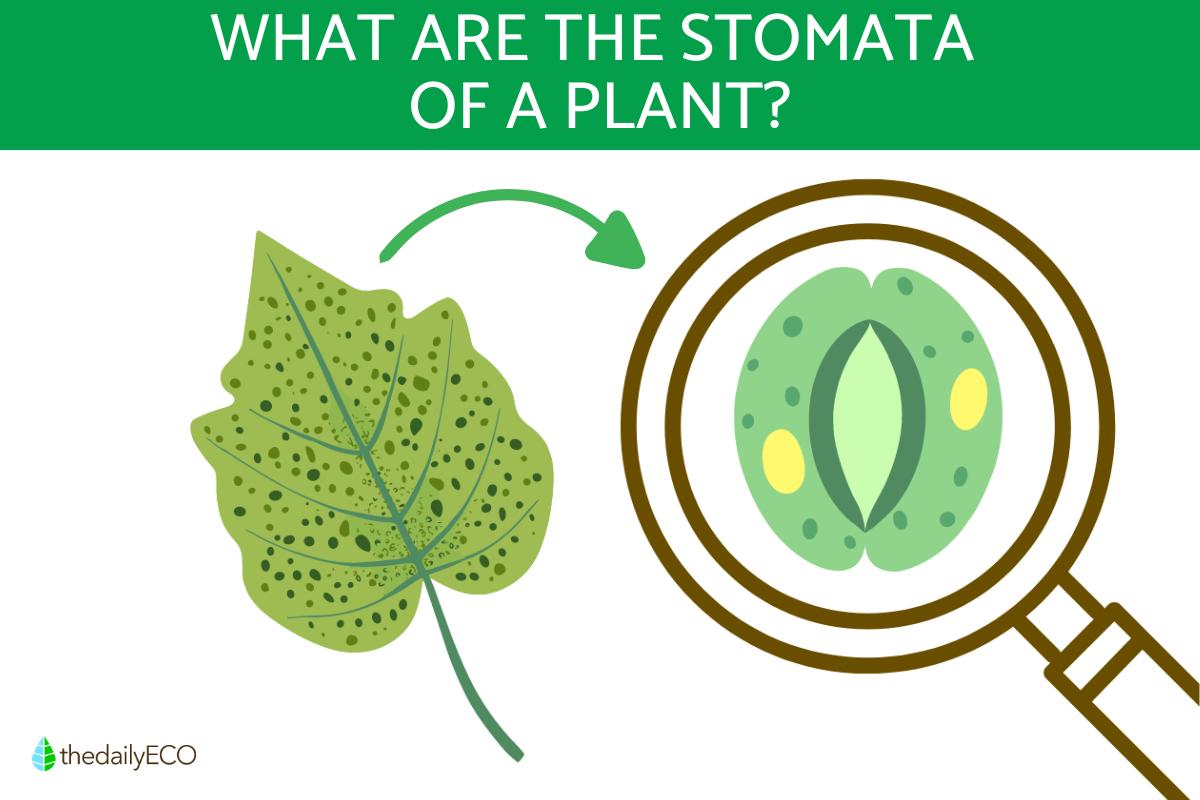 WHAT ARE THE STOMATA OF A PLANT?

thedailyECO